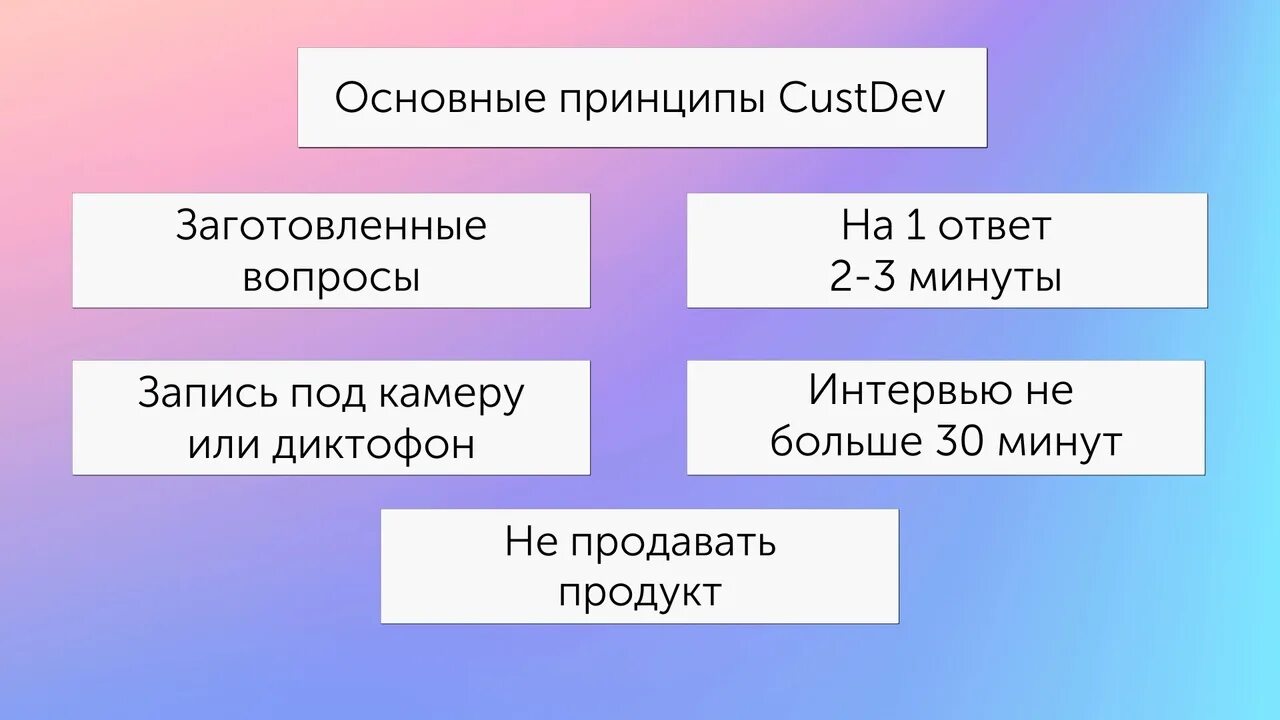 Основные принципы CustDev

Заготовленные вопросы

На 1 ответ 2-3 минуты

Запись под камеру или диктофон

Интервью не больше 30 минут

Не продавать продукт